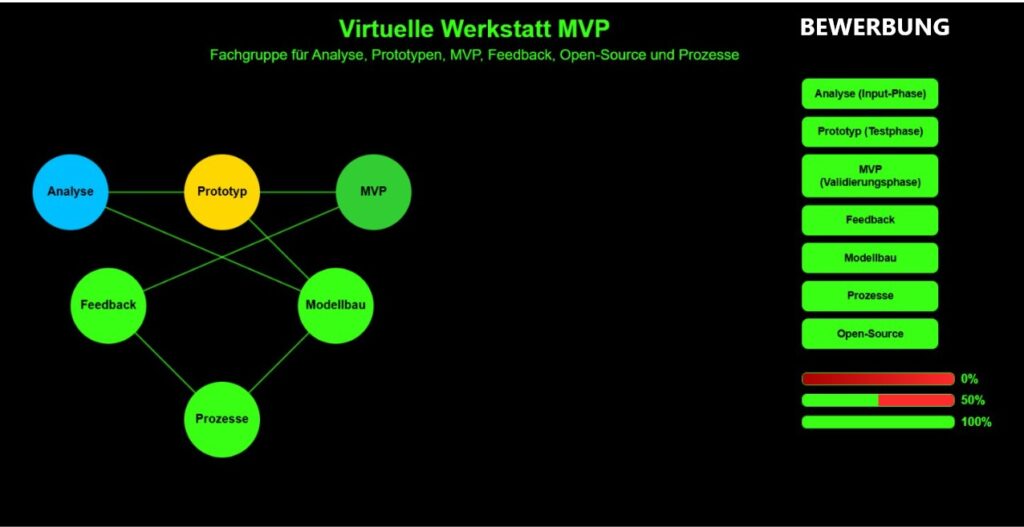 Virtuelle Werkstatt MVP

Fachgruppe für Analyse, Prototypen, MVP, Feedback, Open-Source und Prozesse

BEWERBUNG

Analyse

Prototyp

MVP

Feedback

Modellbau

Prozesse

Analyse (Input-Phase)

Prototyp (Testphase)

MVP (Validierungsphase)

Feedback

Modellbau

Prozesse

Open-Source

0%

50%

100%